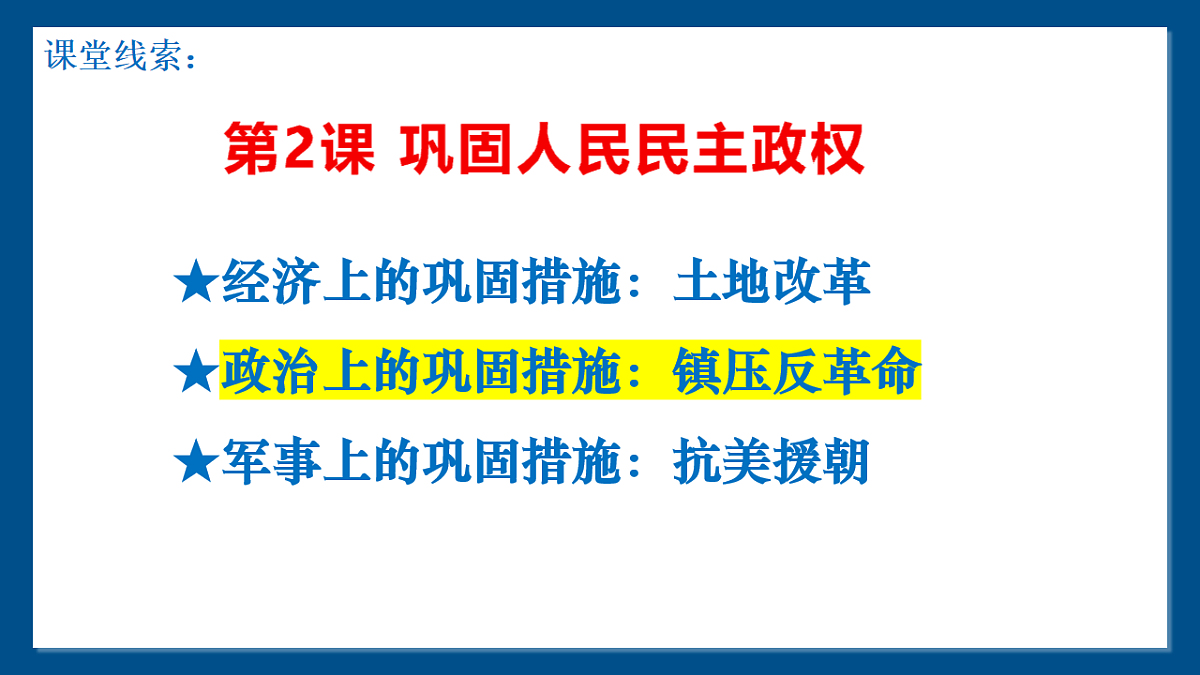 课堂线索：

第2课 巩固人民民主政权

★经济上的巩固措施：土地改革

★政治上的巩固措施：镇压反革命

★军事上的巩固措施：抗美援朝